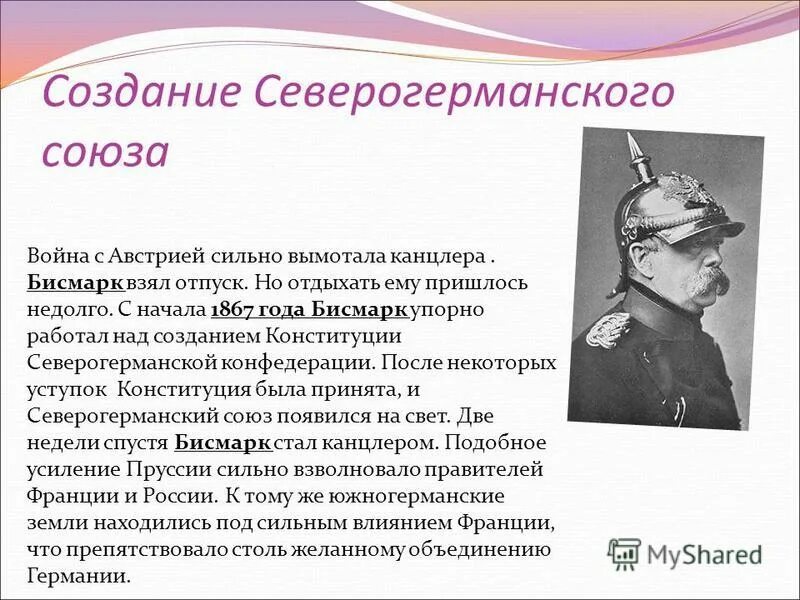 Создание Северогерманского союза

Война с Австрией сильно вымотала канцлера . Бисмарк взял отпуск. Но отдыхать ему пришлось недолго. С начала 1867 года Бисмарк упорно работал над созданием Конституции Северогерманской конфедерации. После некоторых уступок Конституция была принята, и Северогерманский союз появился на свет. Две недели спустя Бисмарк стал канцлером. Подобное усиление Пруссии сильно взволновало правителей Франции и России. К тому же южногерманские земли находились под сильным влиянием Франции, что препятствовало столь желанному объединению Германии.

MyShared